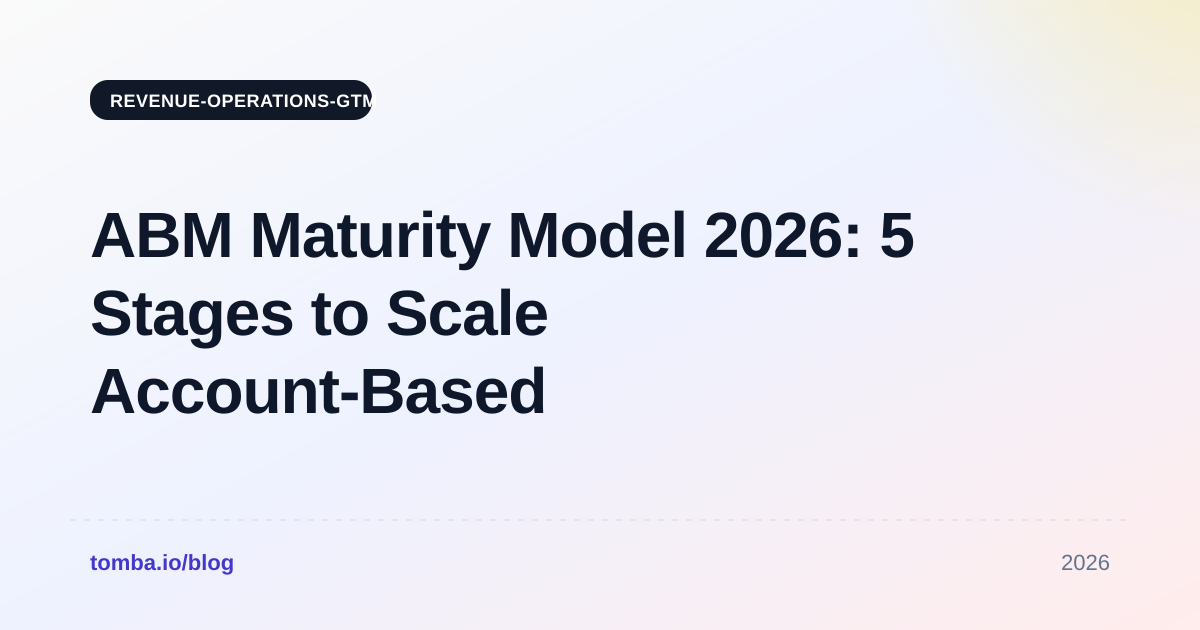 REVENUE-OPERATIONS-GTM

ABM Maturity Model 2026: 5 Stages to Scale Account-Based

tomba.io/blog

2026